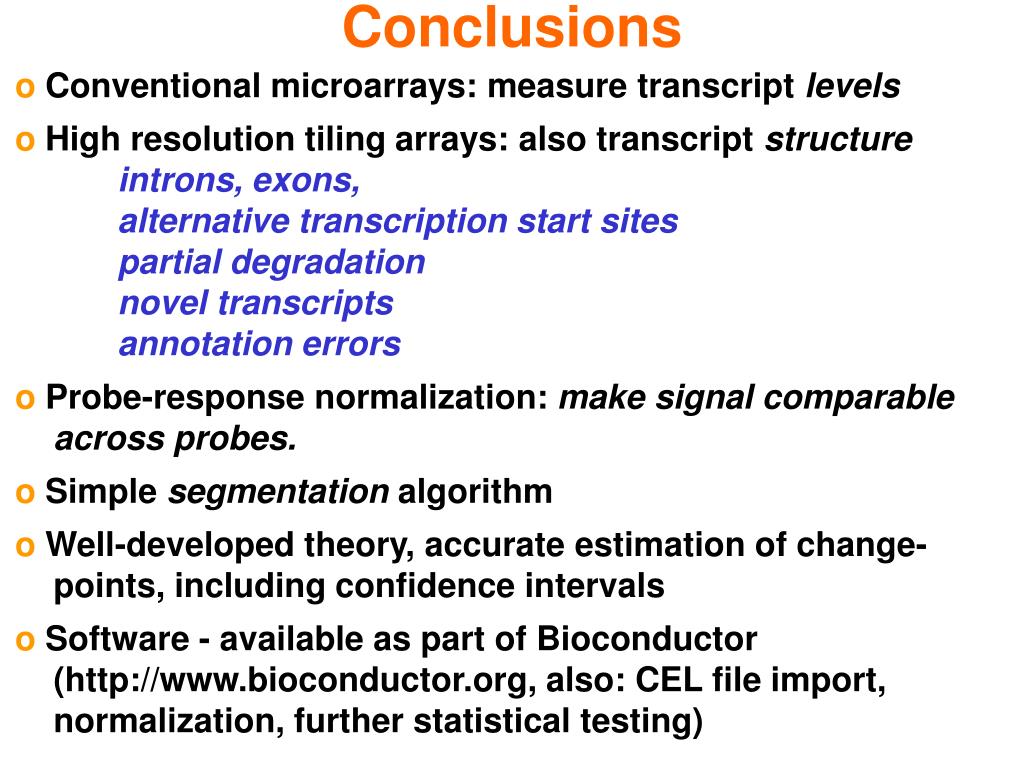 Conclusions

o Conventional microarrays: measure transcript levels

o High resolution tiling arrays: also transcript structure
introns, exons,
alternative transcription start sites
partial degradation
novel transcripts
annotation errors

o Probe-response normalization: make signal comparable across probes.

o Simple segmentation algorithm

o Well-developed theory, accurate estimation of change-points, including confidence intervals

o Software - available as part of Bioconductor (http://www.bioconductor.org, also: CEL file import, normalization, further statistical testing)